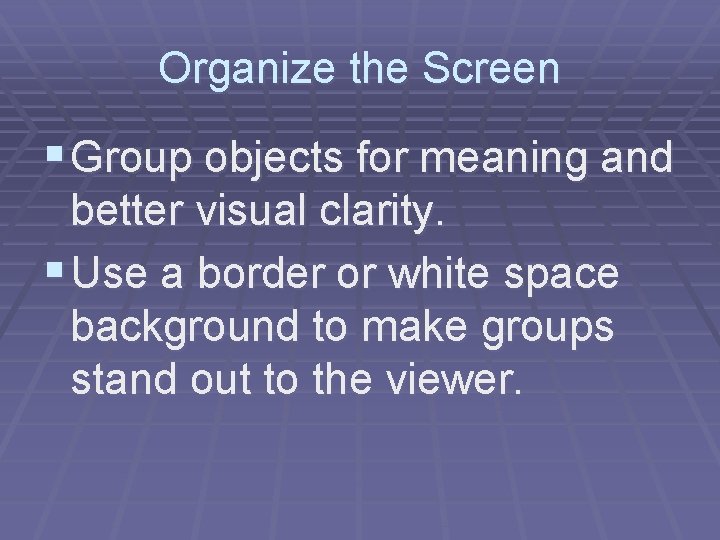 Organize the Screen

▪ Group objects for meaning and better visual clarity.

▪ Use a border or white space background to make groups stand out to the viewer.